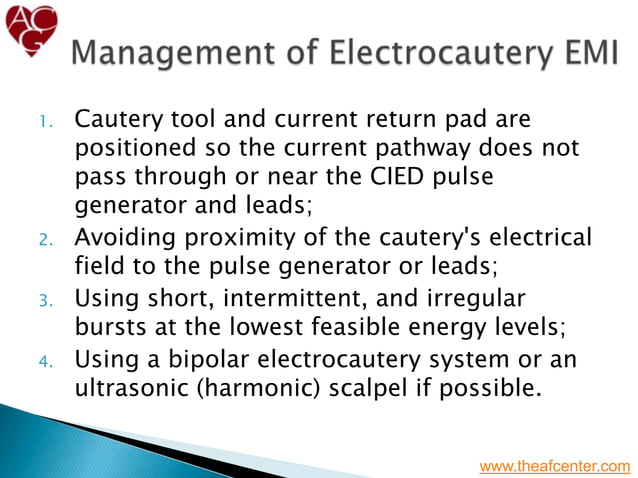 ACG

Management of Electrocautery EMI

1. Cautery tool and current return pad are positioned so the current pathway does not pass through or near the CIED pulse generator and leads;
2. Avoiding proximity of the cautery's electrical field to the pulse generator or leads;
3. Using short, intermittent, and irregular bursts at the lowest feasible energy levels;
4. Using a bipolar electrocautery system or an ultrasonic (harmonic) scalpel if possible.

www.theafcenter.com